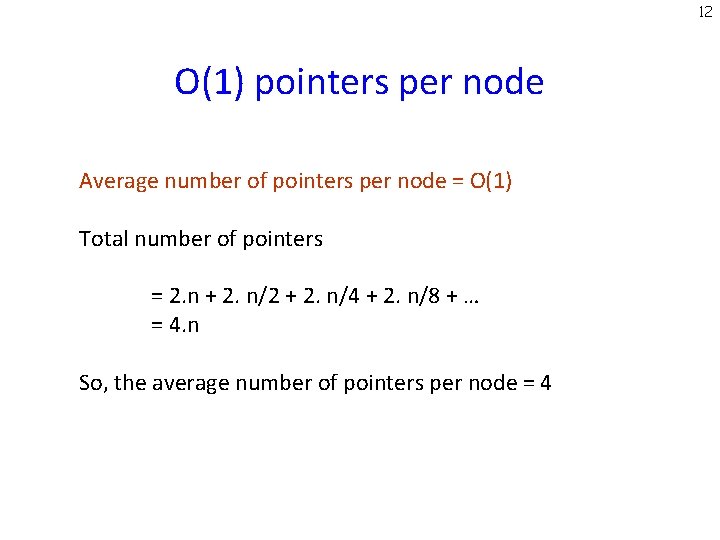 12

O(1) pointers per node

Average number of pointers per node = O(1)

Total number of pointers

= 2.n + 2. n/2 + 2. n/4 + 2. n/8 + …
= 4.n

So, the average number of pointers per node = 4